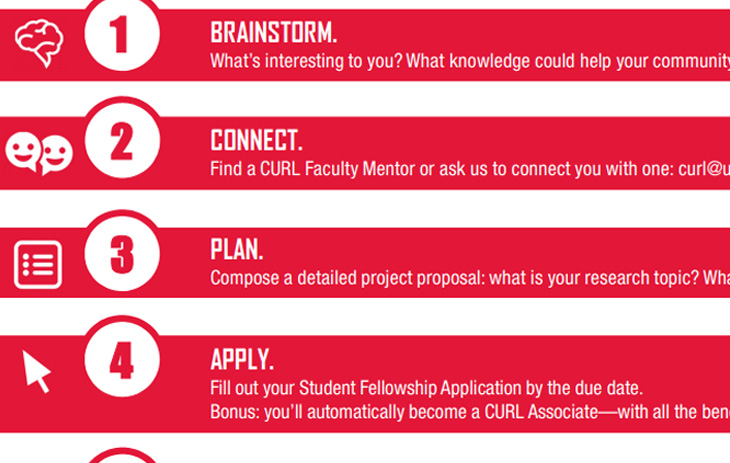 1

BRAINSTORM.

What's interesting to you? What knowledge could help your community

2

CONNECT.

Find a CURL Faculty Mentor or ask us to connect you with one: curl@u

3

PLAN.

Compose a detailed project proposal: what is your research topic? Wha

4

APPLY.

Fill out your Student Fellowship Application by the due date.

Bonus: you'll automatically become a CURL Associate—with all the ben